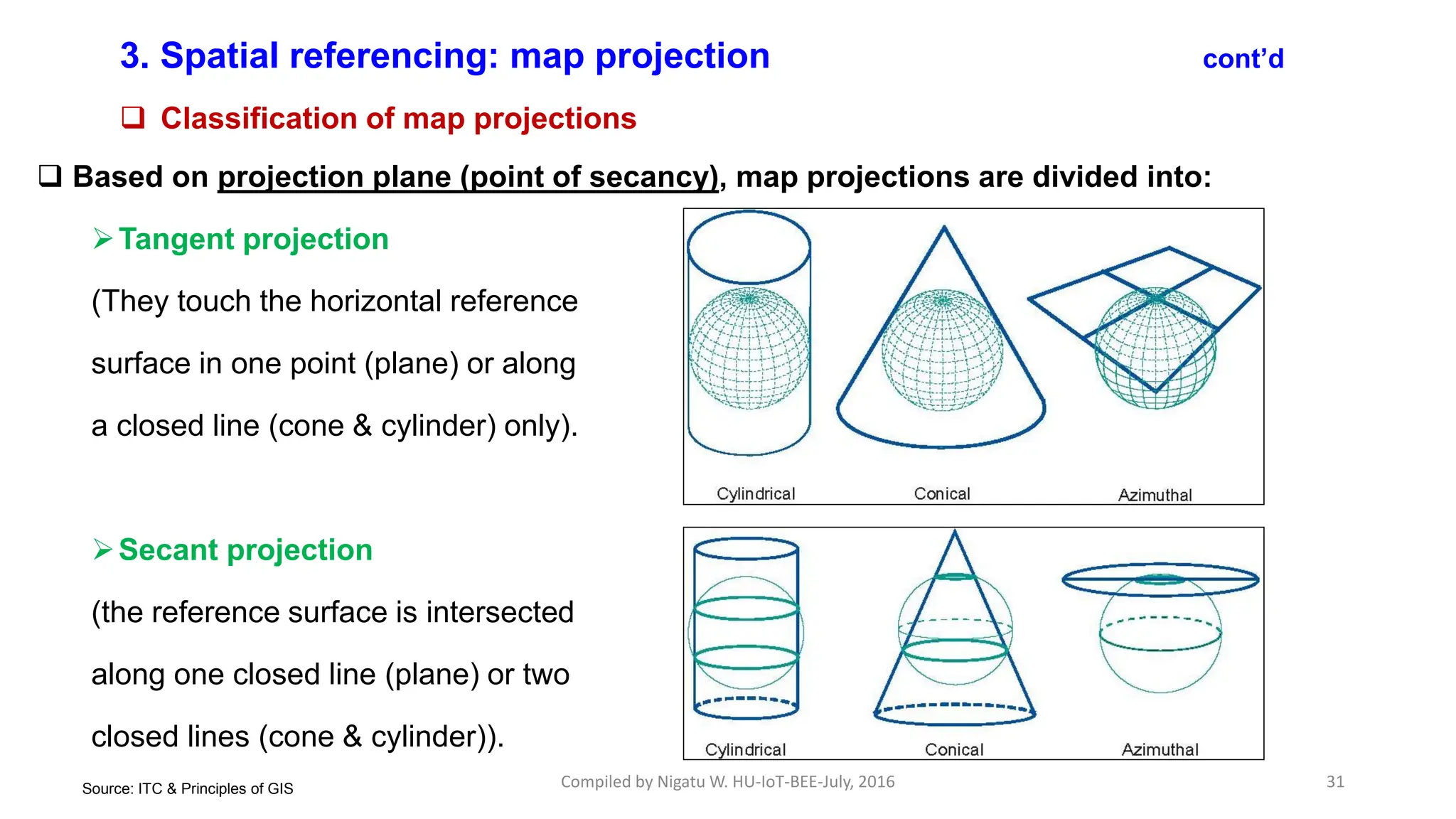 3. Spatial referencing: map projection cont'd

❑ Classification of map projections

❑ Based on projection plane (point of secancy), map projections are divided into:

➢ Tangent projection

(They touch the horizontal reference surface in one point (plane) or along a closed line (cone & cylinder) only).

Cylindrical Conical Azimuthal

➢ Secant projection

(the reference surface is intersected along one closed line (plane) or two closed lines (cone & cylinder)).

Cylindrical Conical Azimuthal

Source: ITC & Principles of GIS

Compiled by Nigatu W. HU-IoT-BEE-July, 2016

31